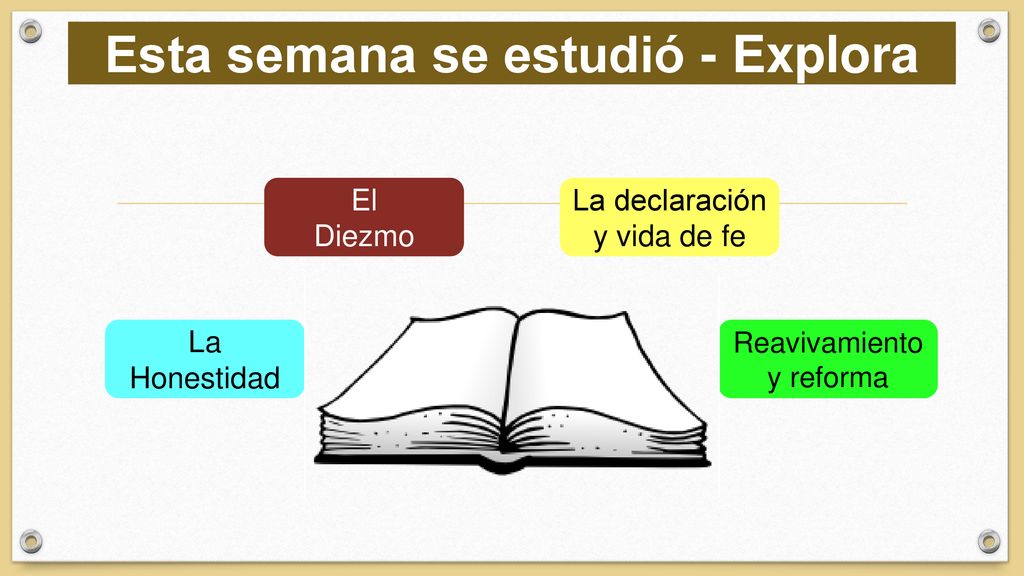 Esta semana se estudió - Explora

El Diezmo

La declaración y vida de fe

La Honestidad

Reavivamiento y reforma